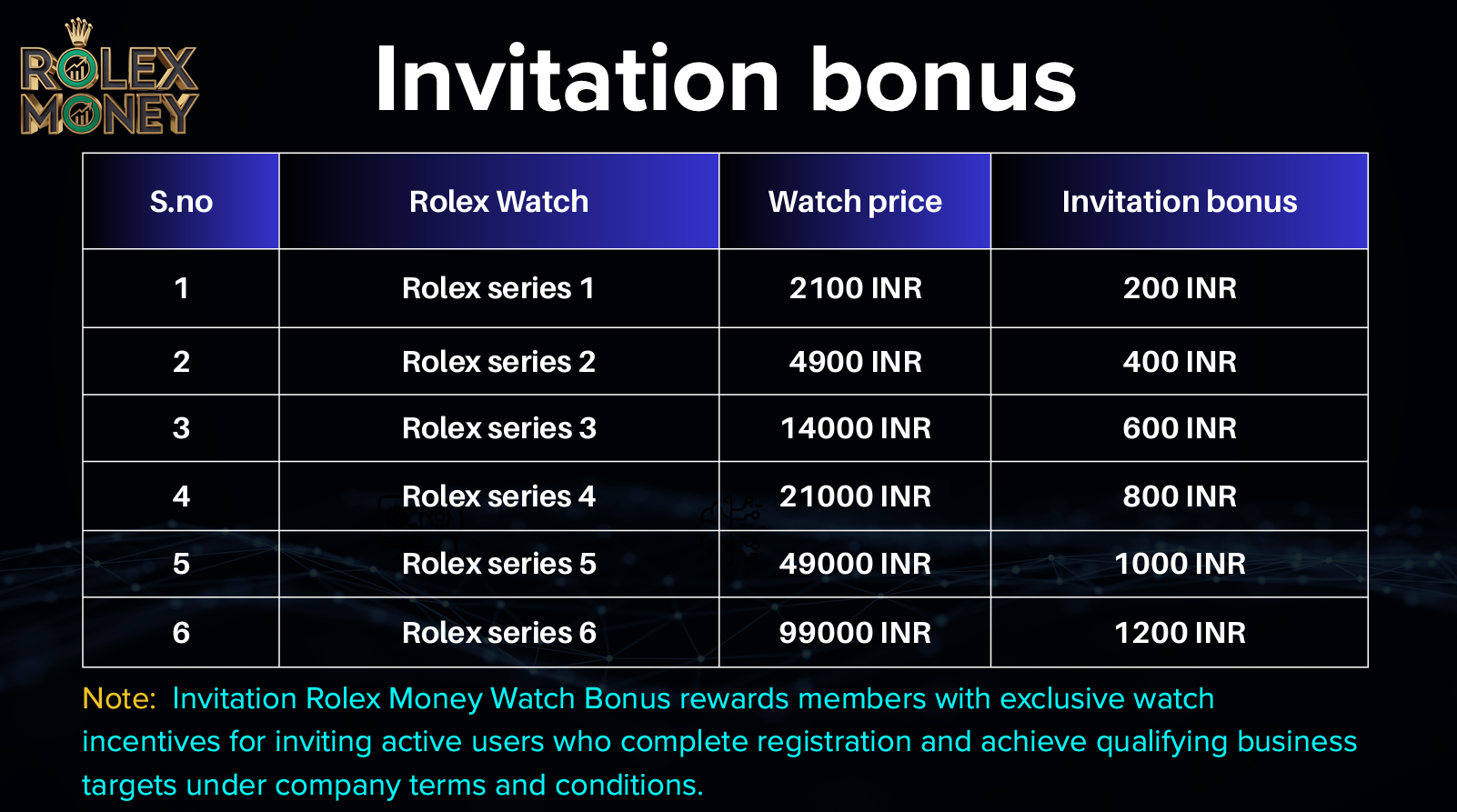 ROLEX MONEY

Invitation bonus

| S.no | Rolex Watch | Watch price | Invitation bonus |
|---|---|---|---|
| 1 | Rolex series 1 | 2100 INR | 200 INR |
| 2 | Rolex series 2 | 4900 INR | 400 INR |
| 3 | Rolex series 3 | 14000 INR | 600 INR |
| 4 | Rolex series 4 | 21000 INR | 800 INR |
| 5 | Rolex series 5 | 49000 INR | 1000 INR |
| 6 | Rolex series 6 | 99000 INR | 1200 INR |

Note: Invitation Rolex Money Watch Bonus rewards members with exclusive watch incentives for inviting active users who complete registration and achieve qualifying business targets under company terms and conditions.